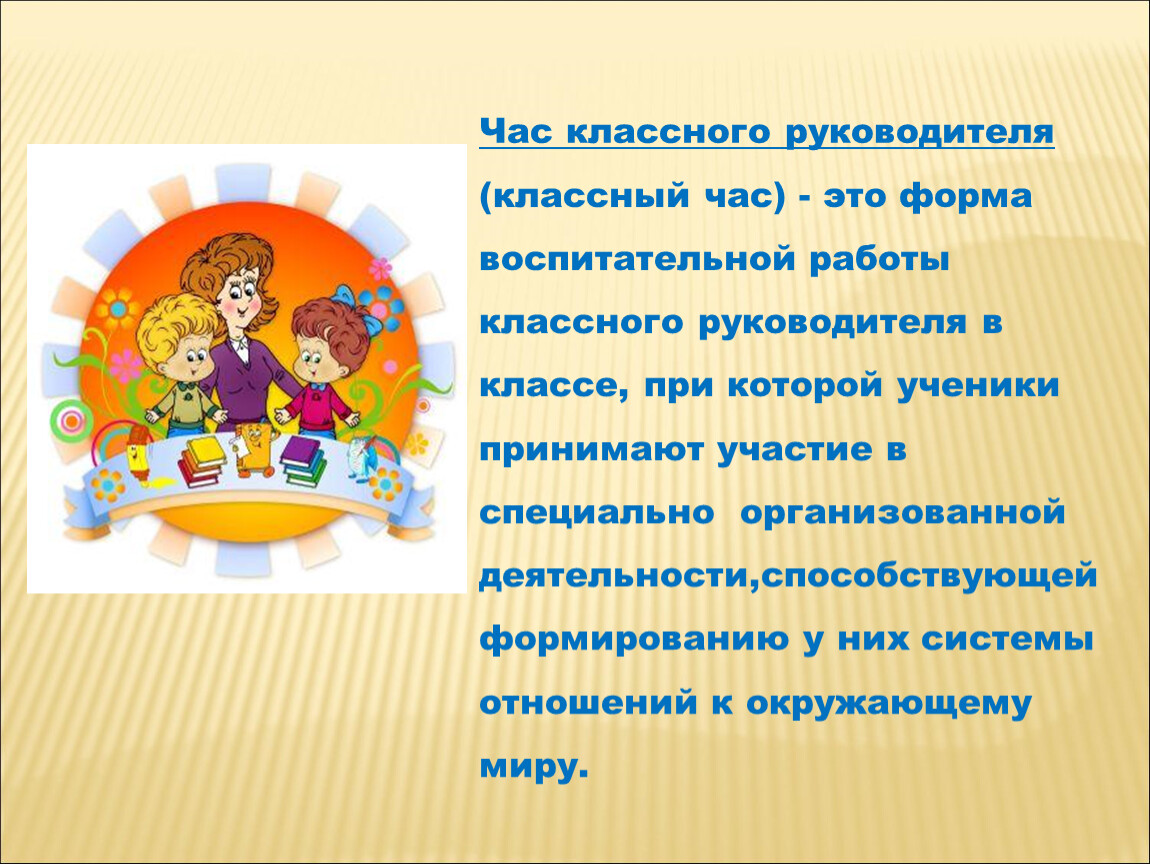 Час классного руководителя (классный час) - это форма воспитательной работы классного руководителя в классе, при которой ученики принимают участие в специально  организованной деятельности,способствующей формированию у них системы отношений к окружающему миру.